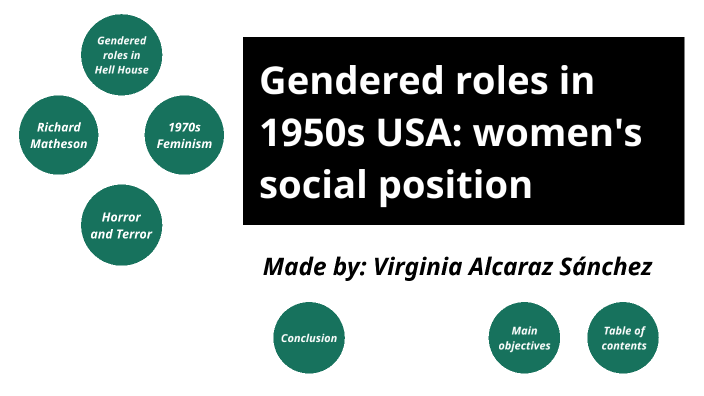 Gendered roles in Hell House

Richard Matheson

1970s Feminism

Horror and Terror

Gendered roles in 1950s USA: women's social position

Made by: Virginia Alcaraz Sánchez

Conclusion

Main objectives

Table of contents